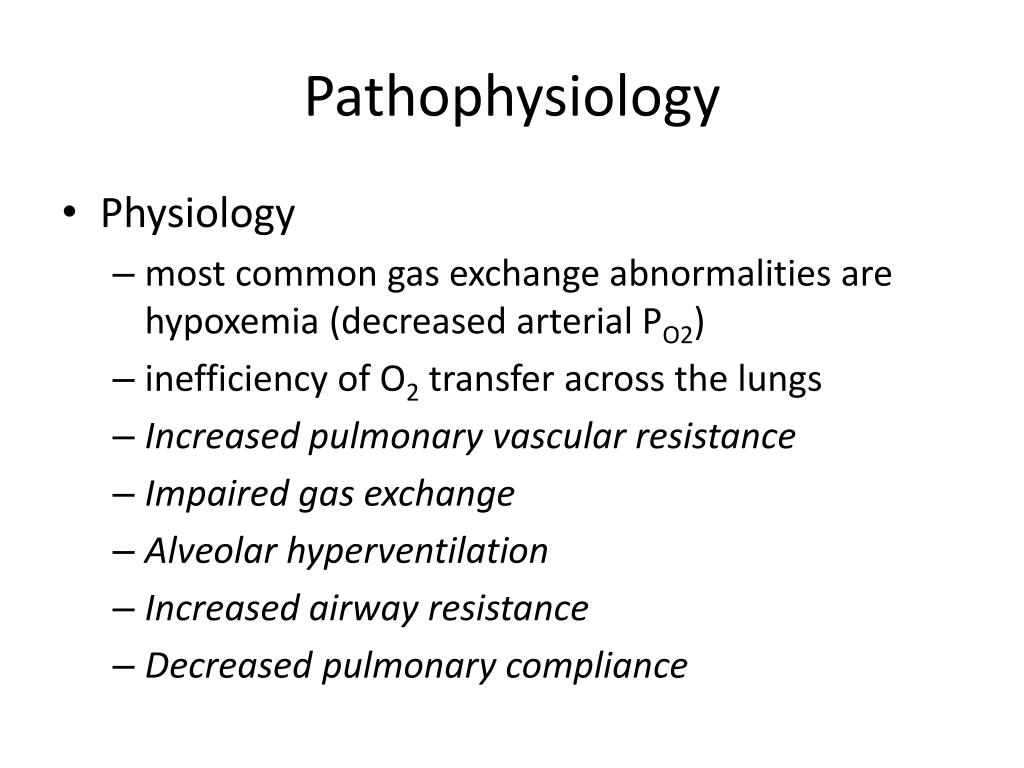 Pathophysiology

• Physiology
– most common gas exchange abnormalities are hypoxemia (decreased arterial $P_{O2}$)
– inefficiency of $O_2$ transfer across the lungs
– Increased pulmonary vascular resistance
– Impaired gas exchange
– Alveolar hyperventilation
– Increased airway resistance
– Decreased pulmonary compliance